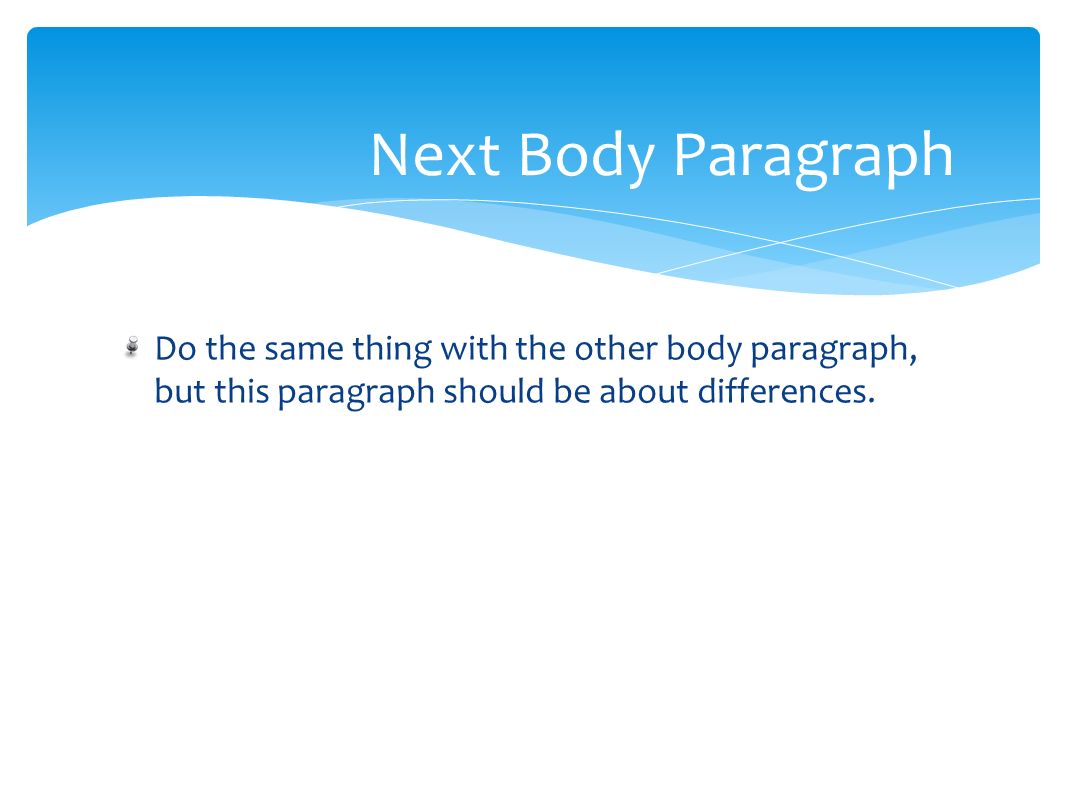 Next Body Paragraph

Do the same thing with the other body paragraph, but this paragraph should be about differences.